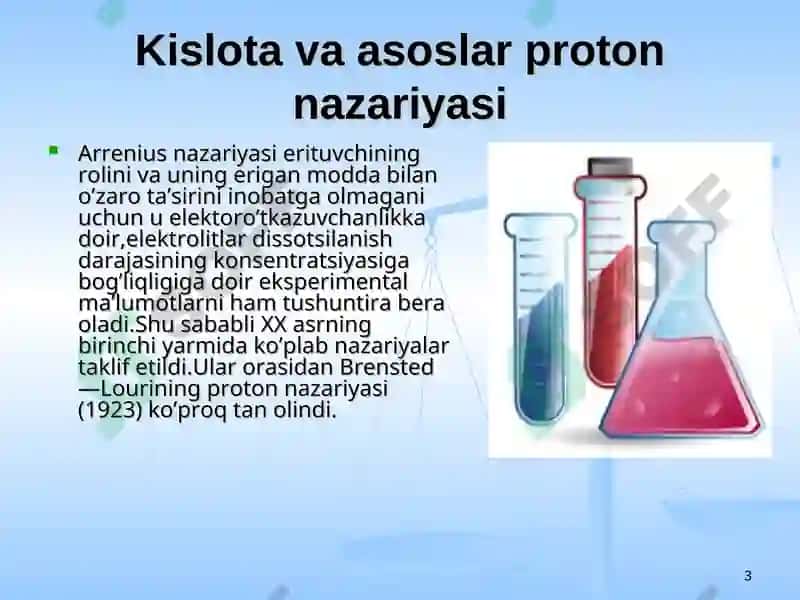 Kislota va asoslar proton nazariyasi

Arrenius nazariyasi erituvchining rolini va uning erigan modda bilan o’zaro ta’sirini inobatga olmagani uchun u elektoro’tkazuvchanlikka doir,elektrolitlar dissotsilanish darajasining konsentratsiyasiga bog’liqligiga doir eksperimental ma’lumotlarni ham tushuntira bera oladi.Shu sababli XX asrning birinchi yarmida ko’plab nazariyalar taklif etildi.Ular orasidan Brensted —Lourining proton nazariyasi (1923) ko’proq tan olindi.

3